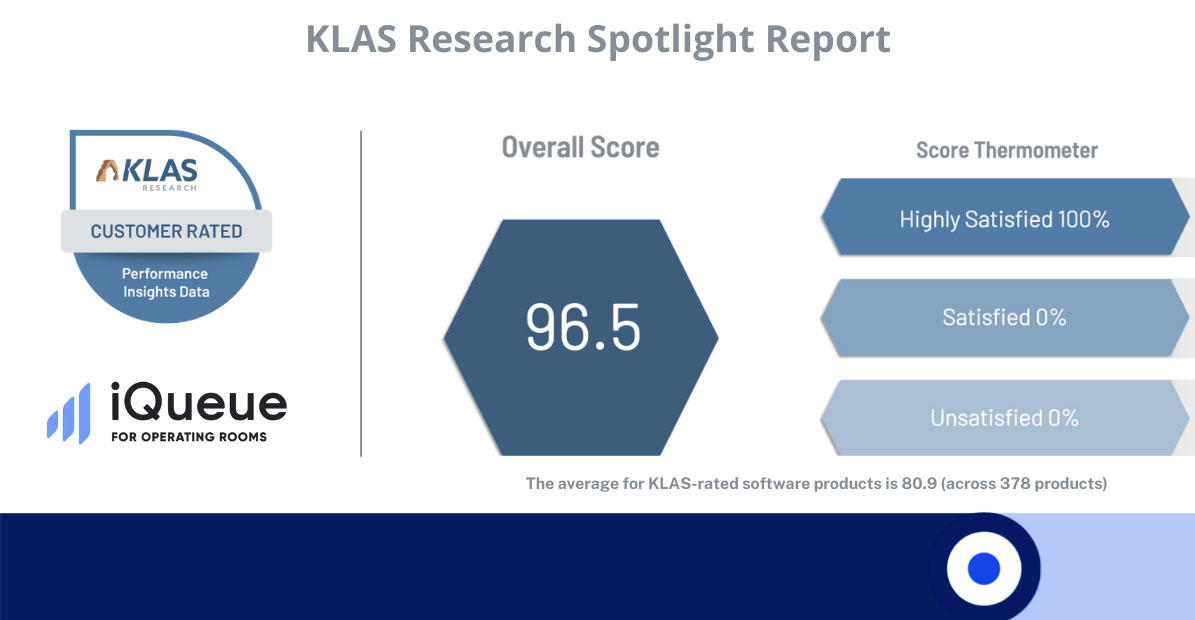 KLAS Research Spotlight Report

KLAS RESEARCH

CUSTOMER RATED

Performance Insights Data

iQueue FOR OPERATING ROOMS

Overall Score

96.5

Score Thermometer

Highly Satisfied 100%

Satisfied 0%

Unsatisfied 0%

The average for KLAS-rated software products is 80.9 (across 378 products)